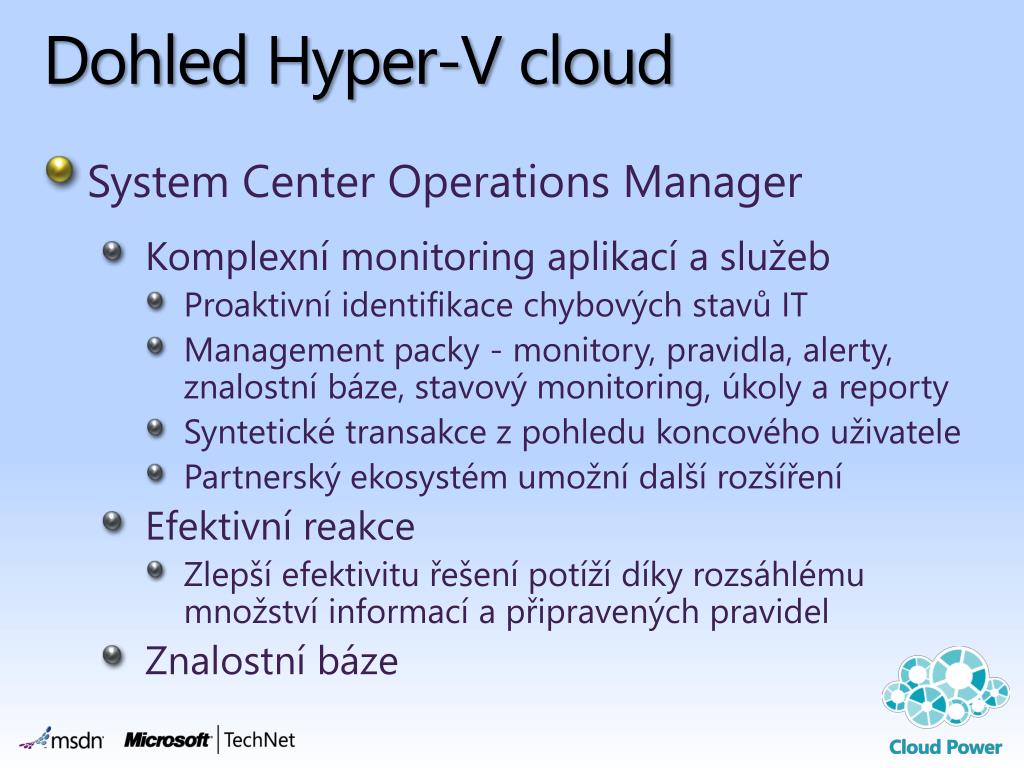 Dohled Hyper-V cloud

System Center Operations Manager

Komplexní monitoring aplikací a služeb

Proaktivní identifikace chybových stavů IT

Management packy - monitory, pravidla, alerty, znalostní báze, stavový monitoring, úkoly a reporty

Syntetické transakce z pohledu koncového uživatele

Partnerský ekosystém umožní další rozšíření

Efektivní reakce

Zlepší efektivitu řešení potíží díky rozsáhlému množství informací a připravených pravidel

Znalostní báze

msdn Microsoft TechNet

Cloud Power